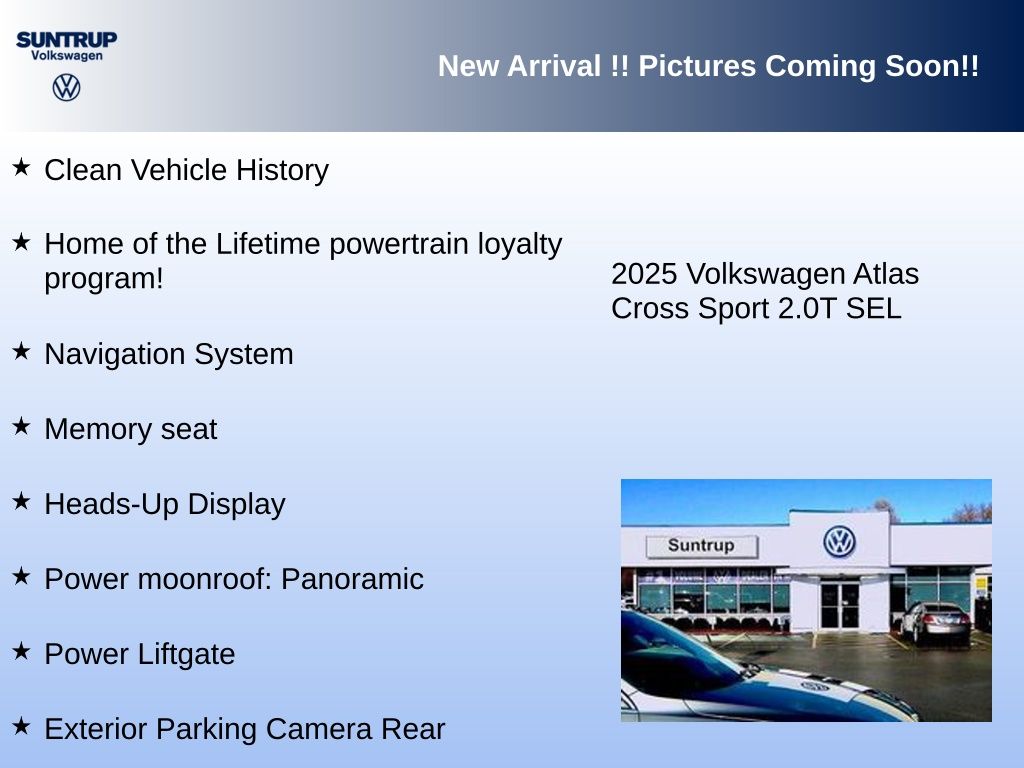 SUNTRUP
Volkswagen

New Arrival !! Pictures Coming Soon!!

★ Clean Vehicle History

★ Home of the Lifetime powertrain loyalty program!

★ Navigation System

★ Memory seat

★ Heads-Up Display

★ Power moonroof: Panoramic

★ Power Liftgate

★ Exterior Parking Camera Rear

2025 Volkswagen Atlas Cross Sport 2.0T SEL

Suntrup